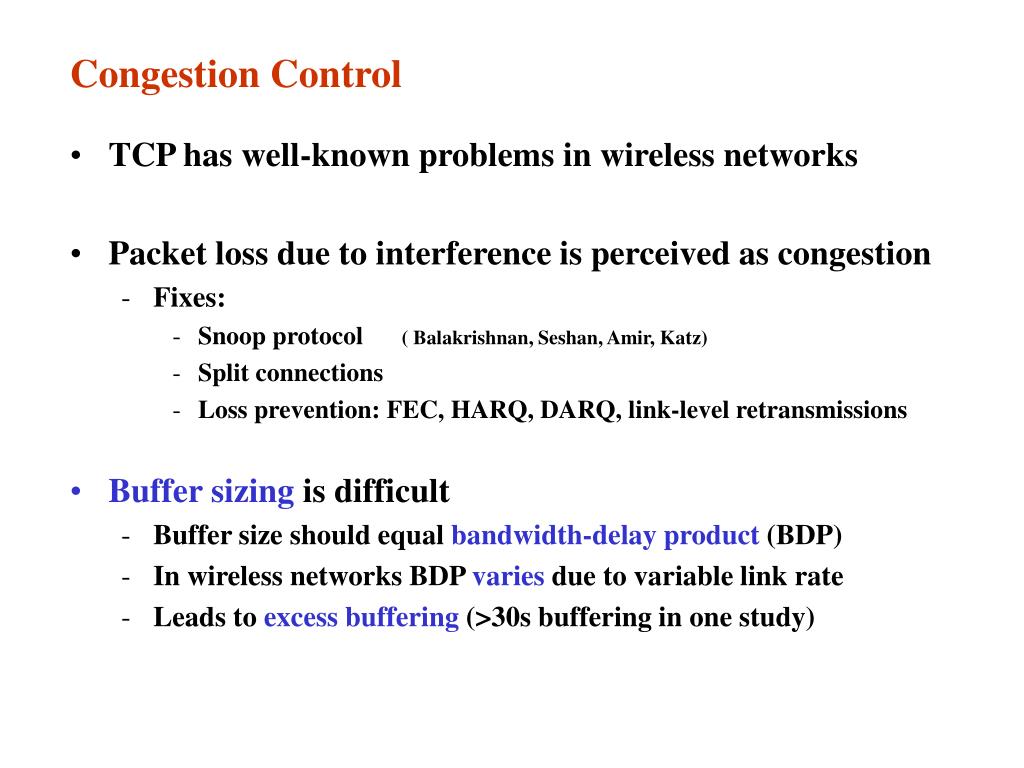 Congestion Control

• TCP has well-known problems in wireless networks

• Packet loss due to interference is perceived as congestion
- Fixes:
- Snoop protocol ( Balakrishnan, Seshan, Amir, Katz)
- Split connections
- Loss prevention: FEC, HARQ, DARQ, link-level retransmissions

• Buffer sizing is difficult
- Buffer size should equal bandwidth-delay product (BDP)
- In wireless networks BDP varies due to variable link rate
- Leads to excess buffering (>30s buffering in one study)